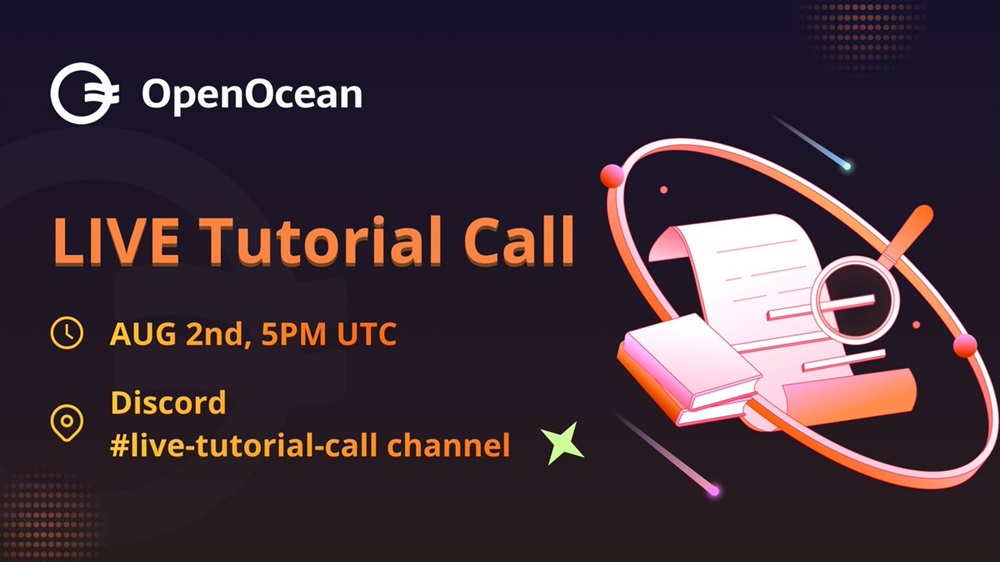 OpenOcean

LIVE Tutorial Call

AUG 2nd, 5PM UTC

Discord
#live-tutorial-call channel